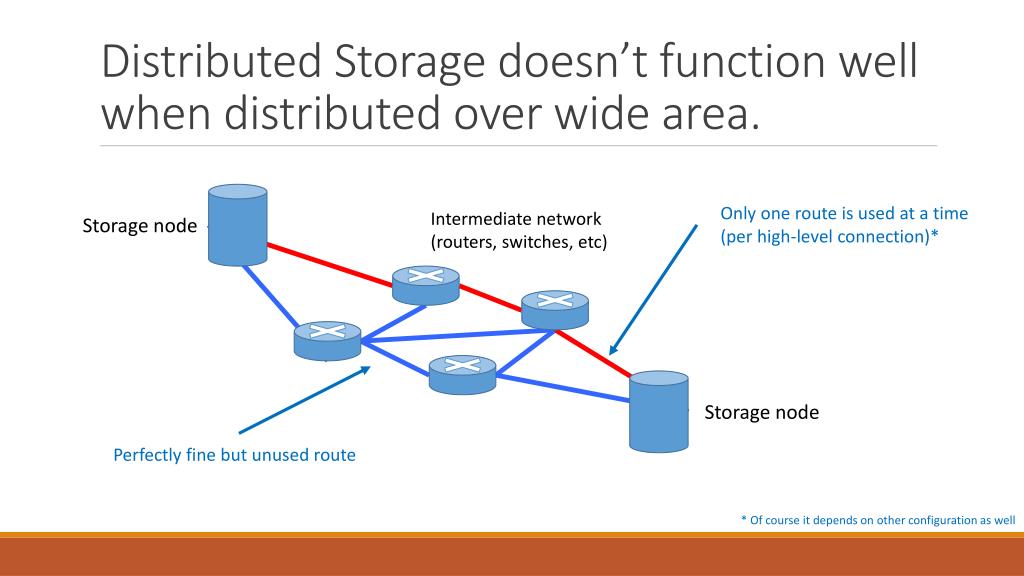 Distributed Storage doesn’t function well when distributed over wide area.

Storage node

Intermediate network
(routers, switches, etc)

Only one route is used at a time
(per high-level connection)*

Storage node

Perfectly fine but unused route

* Of course it depends on other configuration as well